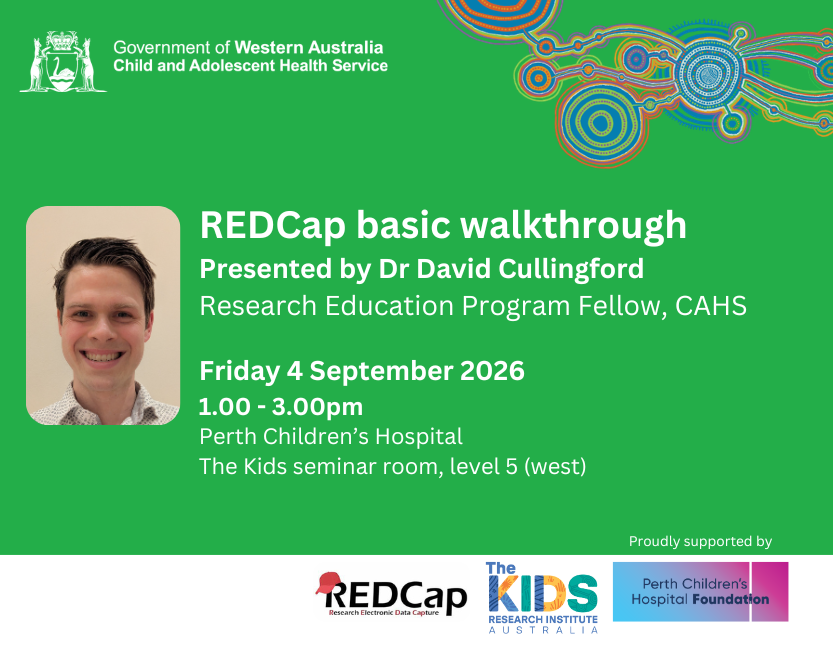 Government of Western Australia
Child and Adolescent Health Service

REDCap basic walkthrough
Presented by Dr David Cullingford
Research Education Program Fellow, CAHS

Friday 4 September 2026
1.00 - 3.00pm
Perth Children's Hospital
The Kids seminar room, level 5 (west)

Proudly supported by

REDCap
Research Electronic Data Capture

The KIDS RESEARCH INSTITUTE AUSTRALIA

Perth Children's Hospital Foundation